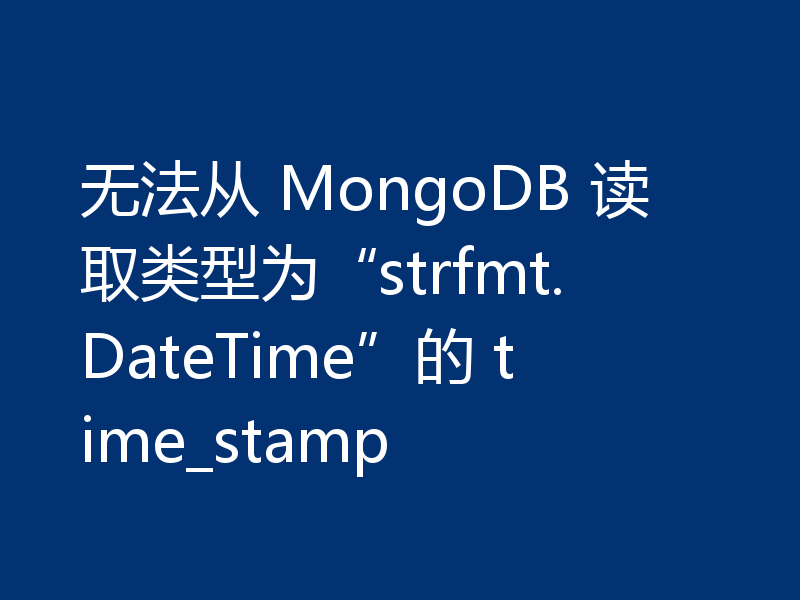 无法从 MongoDB 读取类型为“strfmt.DateTime”的 time_stamp